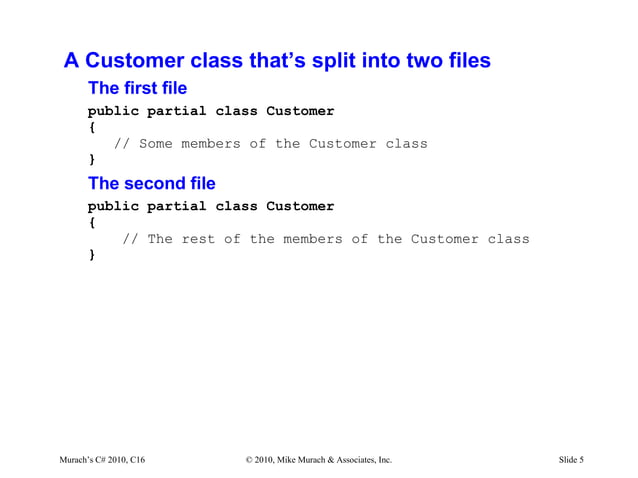 A Customer class that's split into two files

The first file

public partial class Customer
{
   // Some members of the Customer class
}

The second file

public partial class Customer
{
    // The rest of the members of the Customer class
}

Murach's C# 2010, C16

© 2010, Mike Murach & Associates, Inc.

Slide 5